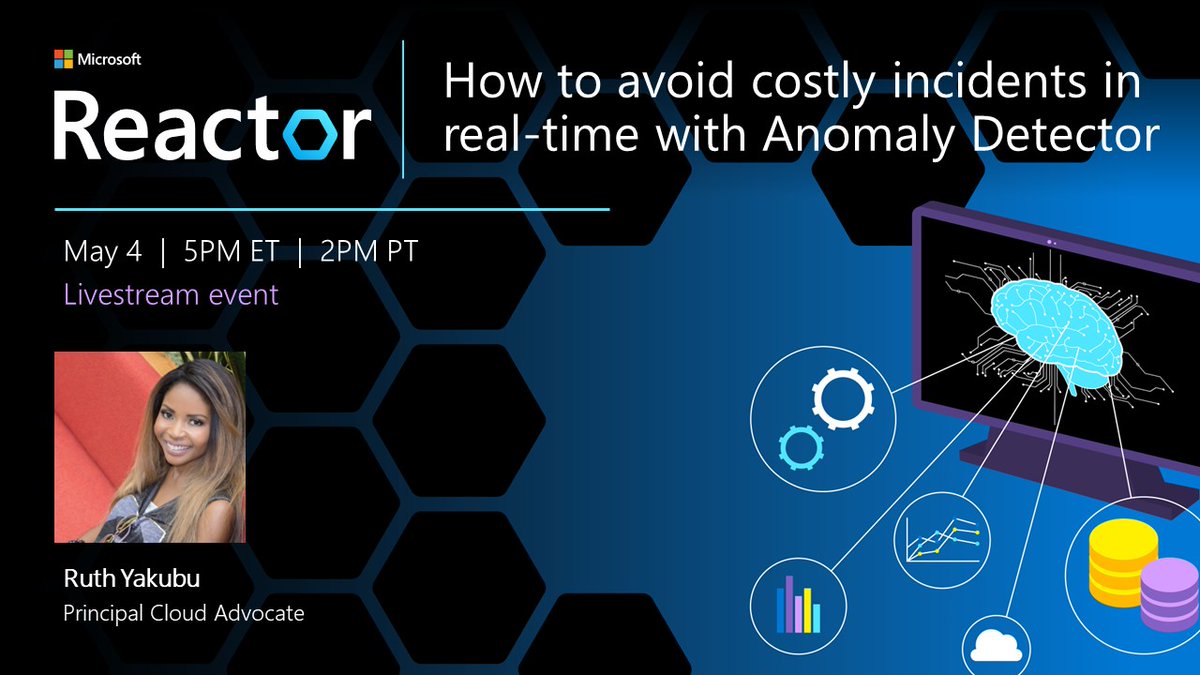 Microsoft
Reactor

How to avoid costly incidents in real-time with Anomaly Detector

May 4 | 5PM ET | 2PM PT
Livestream event

Ruth Yakubu
Principal Cloud Advocate